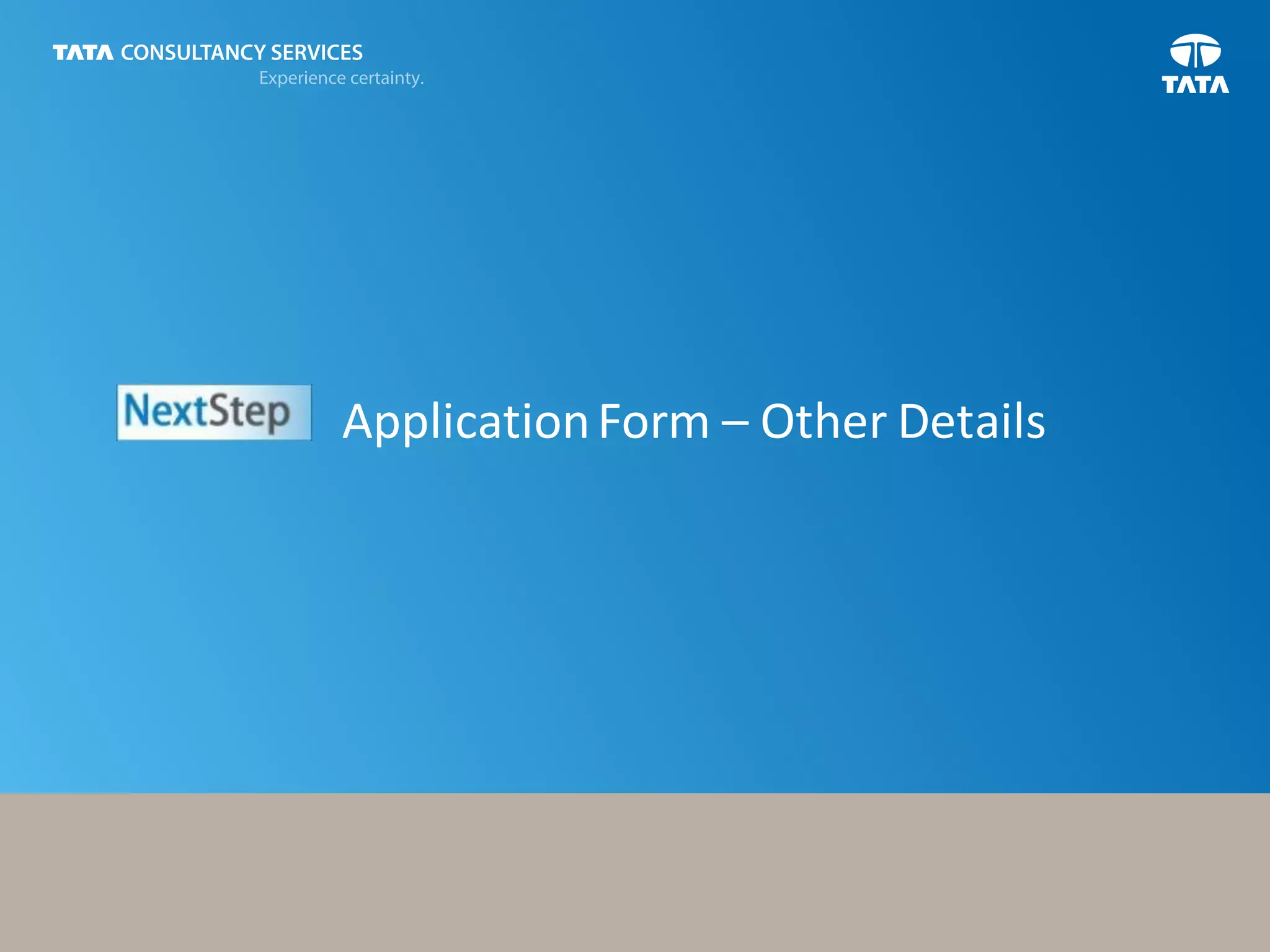 TATA CONSULTANCY SERVICES
Experience certainty.

TATA

NextStep

Application Form – Other Details